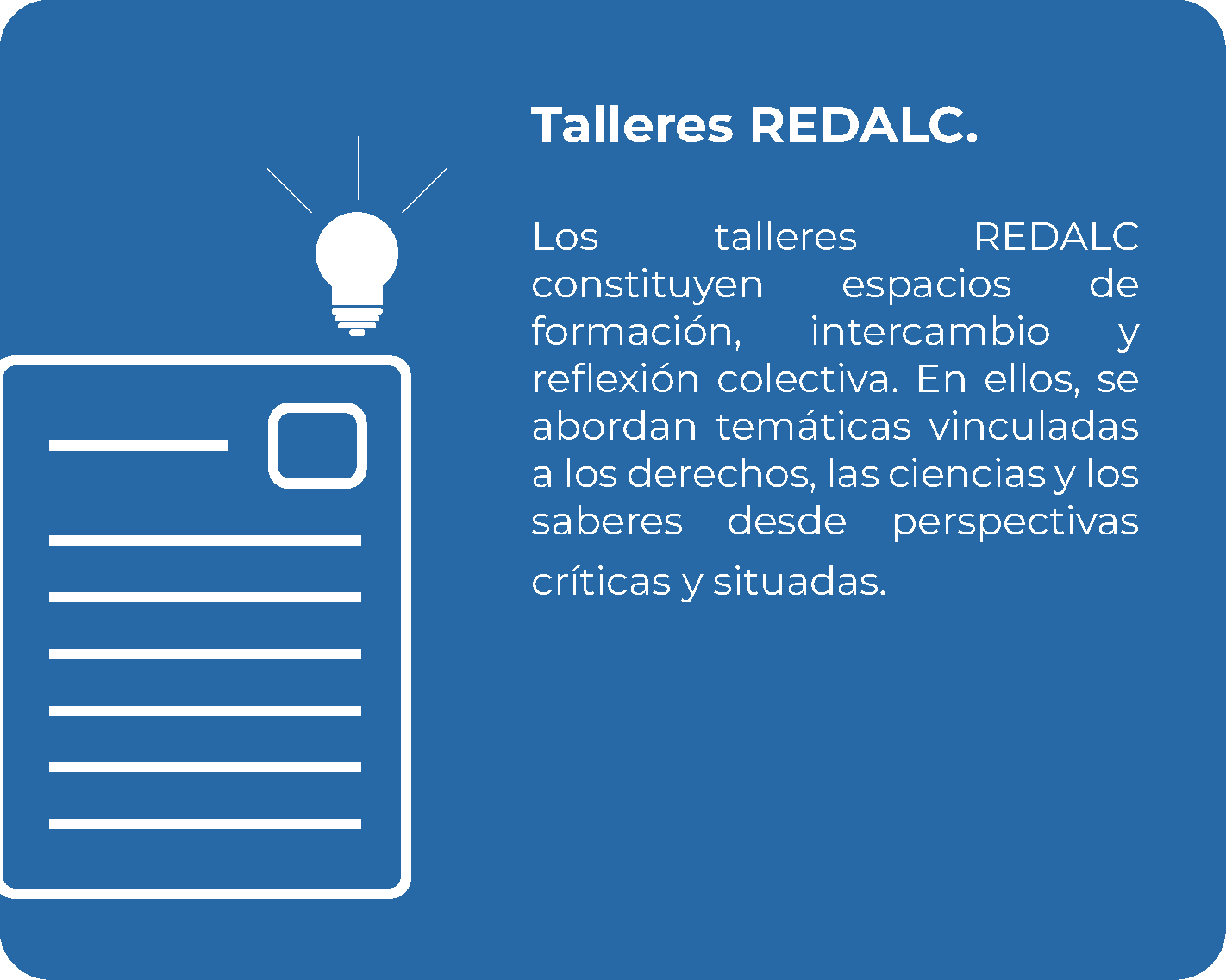 Talleres REDALC.

Los talleres REDALC constituyen espacios de formación, intercambio y reflexión colectiva. En ellos, se abordan temáticas vinculadas a los derechos, las ciencias y los saberes desde perspectivas críticas y situadas.